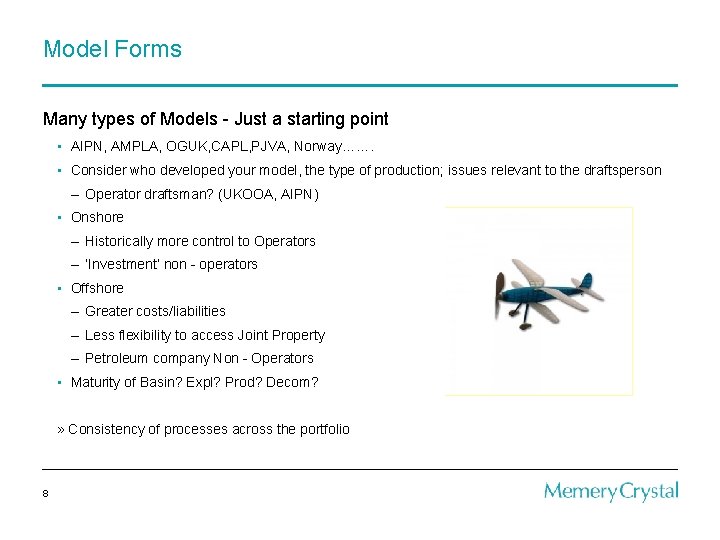 Model Forms

Many types of Models - Just a starting point

▪ AIPN, AMPLA, OGUK,CAPL,PJVA, Norway…….

▪ Consider who developed your model, the type of production; issues relevant to the draftsperson

– Operator draftsman? (UKOOA, AIPN)

▪ Onshore

– Historically more control to Operators

– 'Investment' non - operators

▪ Offshore

– Greater costs/liabilities

– Less flexibility to access Joint Property

– Petroleum company Non - Operators

▪ Maturity of Basin? Expl? Prod? Decom?

» Consistency of processes across the portfolio

8

Memery Crystal